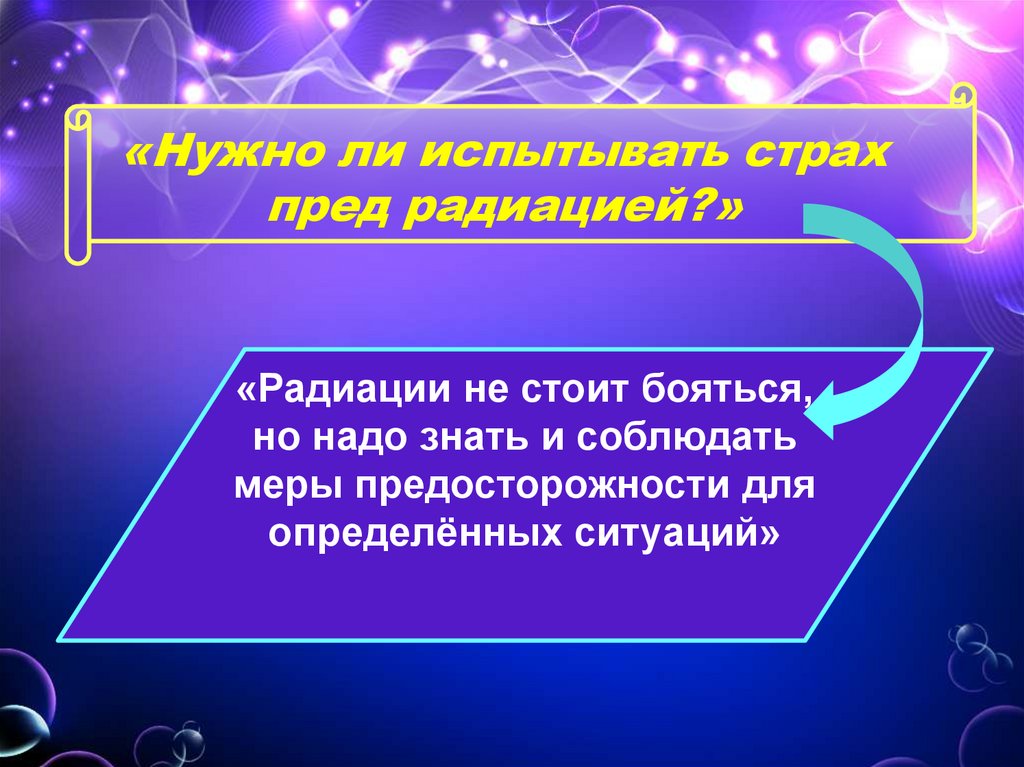 «Нужно ли испытывать страх пред радиацией?»

«Радиации не стоит бояться, но надо знать и соблюдать меры предосторожности для определённых ситуаций»